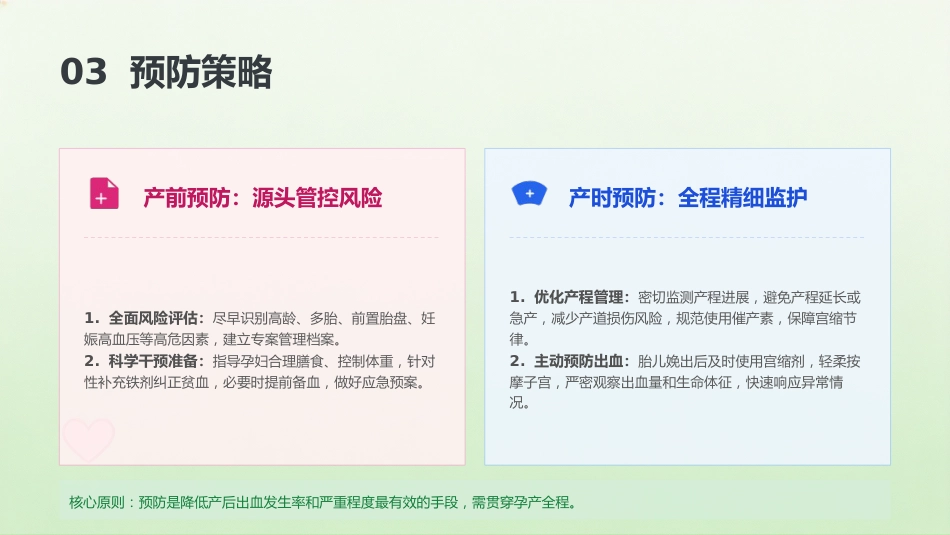 03 预防策略

产前预防：源头管控风险

1. 全面风险评估：尽早识别高龄、多胎、前置胎盘、妊娠高血压等高危因素，建立专案管理档案。
2. 科学干预准备：指导孕妇合理膳食、控制体重，针对性补充铁剂纠正贫血，必要时提前备血，做好应急预案。

产时预防：全程精细监护

1. 优化产程管理：密切监测产程进展，避免产程延长或急产，减少产道损伤风险，规范使用催产素，保障宫缩节律。
2. 主动预防出血：胎儿娩出后及时使用宫缩剂，轻柔按摩子宫，严密观察出血量和生命体征，快速响应异常情况。

核心原则：预防是降低产后出血发生率和严重程度最有效的手段，需贯穿孕产全程。